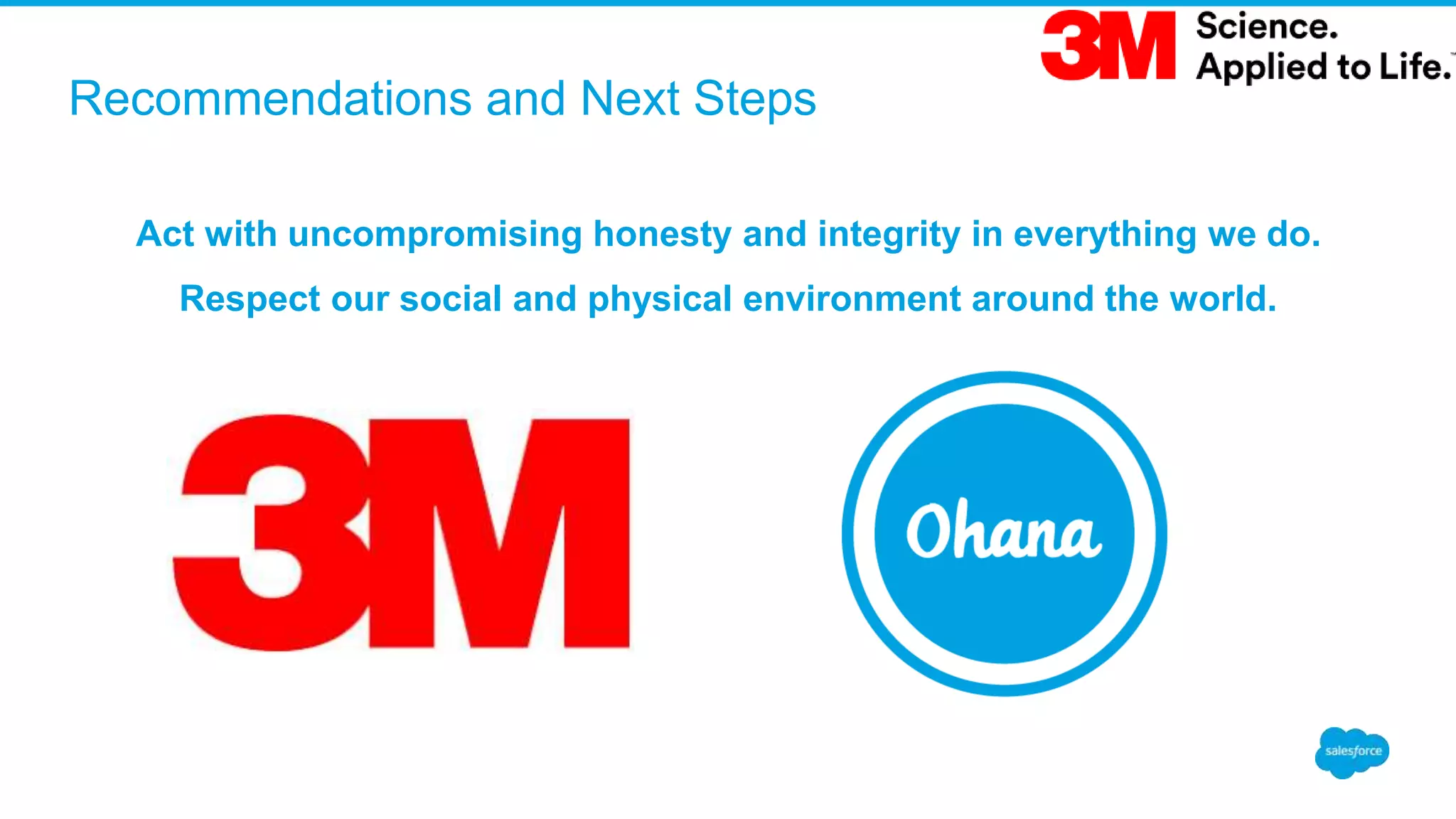 3M Science. Applied to Life.

Recommendations and Next Steps

Act with uncompromising honesty and integrity in everything we do.

Respect our social and physical environment around the world.

3M

Ohana

salesforce